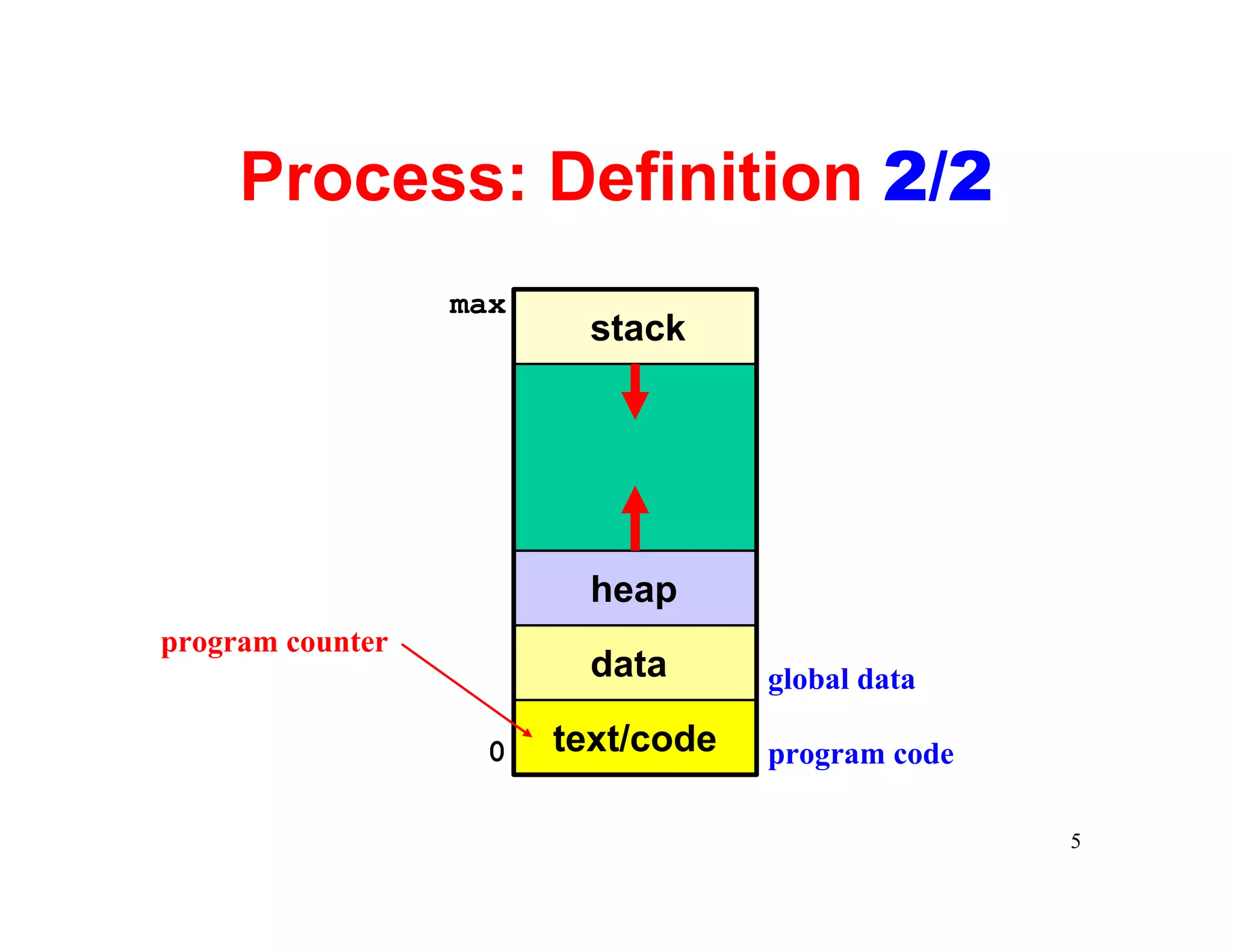 Process: Definition 2/2

max
stack

heap

program counter
data
global data

0
text/code
program code

5